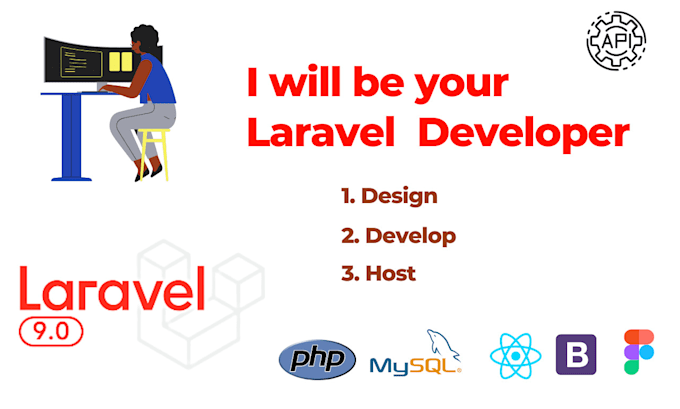 API

I will be your Laravel Developer

1. Design

2. Develop

3. Host

Laravel
9.0

php

MySQL

B